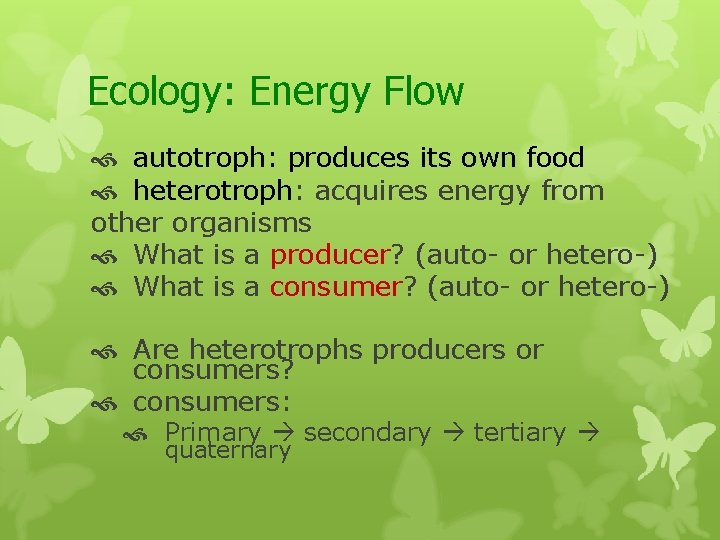 Ecology: Energy Flow

autotroph: produces its own food
heterotroph: acquires energy from other organisms
What is a producer? (auto- or hetero-)
What is a consumer? (auto- or hetero-)

Are heterotrophs producers or consumers?
consumers:
Primary → secondary → tertiary → quaternary